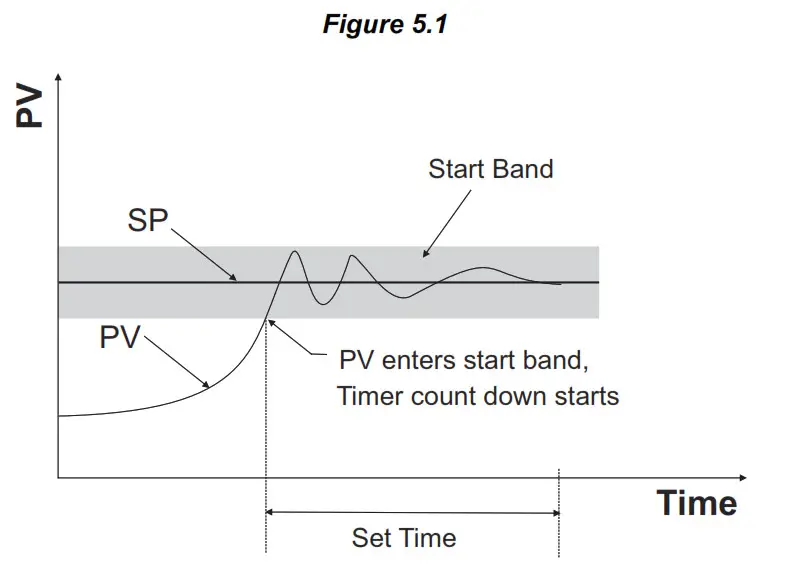 Figure 5.1

PV

Start Band

SP

PV

PV enters start band, Timer count down starts

Time

Set Time